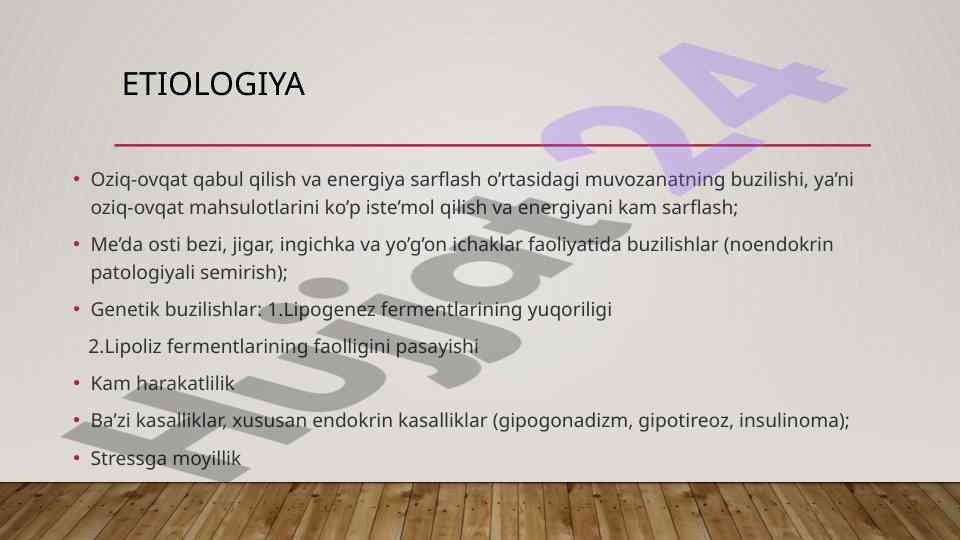 ETIOLOGIYA

• Oziq-ovqat qabul qilish va energiya sarflash o'rtasidagi muvozanatning buzilishi, ya'ni oziq-ovqat mahsulotlarini ko'p iste'mol qilish va energiyani kam sarflash;

• Me'da osti bezi, jigar, ingichka va yo'g'on ichaklar faoliyatida buzilishlar (noendokrin patologiyali semirish);

• Genetik buzilishlar: 1.Lipogenez fermentlarining yuqoriligi

2.Lipoliz fermentlarining faolligini pasayishi

• Kam harakatlilik

• Ba'zi kasalliklar, xususan endokrin kasalliklar (gipogonadizm, gipotireoz, insulinoma);

• Stressga moyillik

Hujjat24